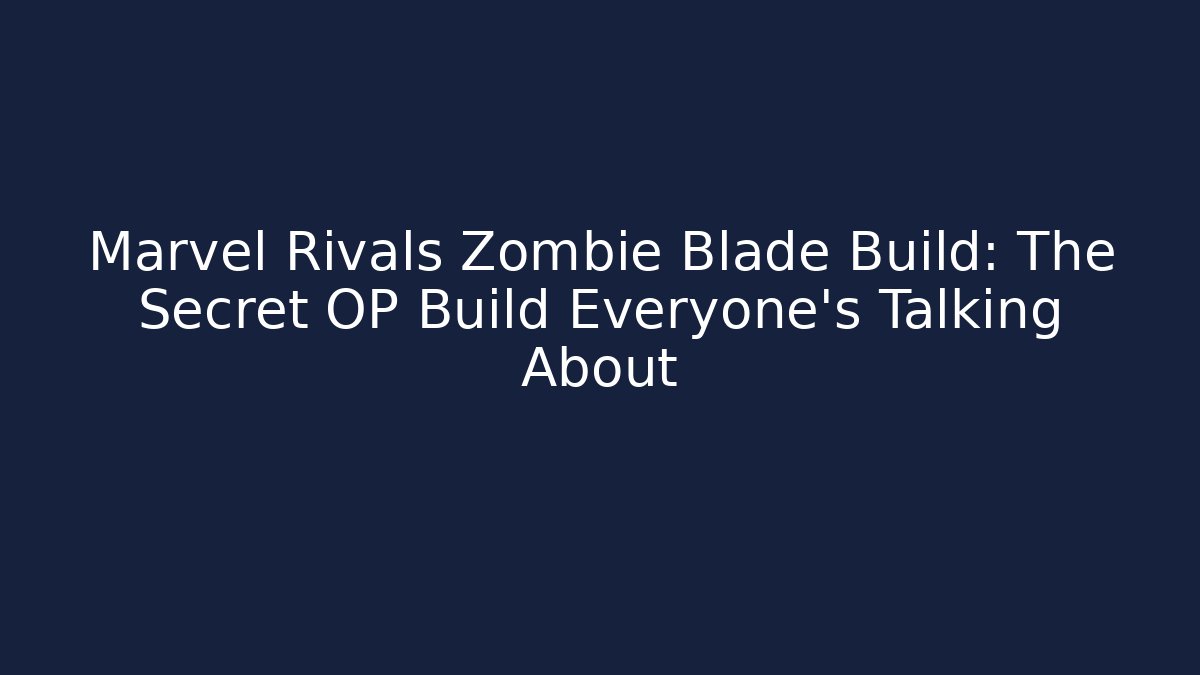 Marvel Rivals Zombie Blade Build: The Secret OP Build Everyone's Talking About